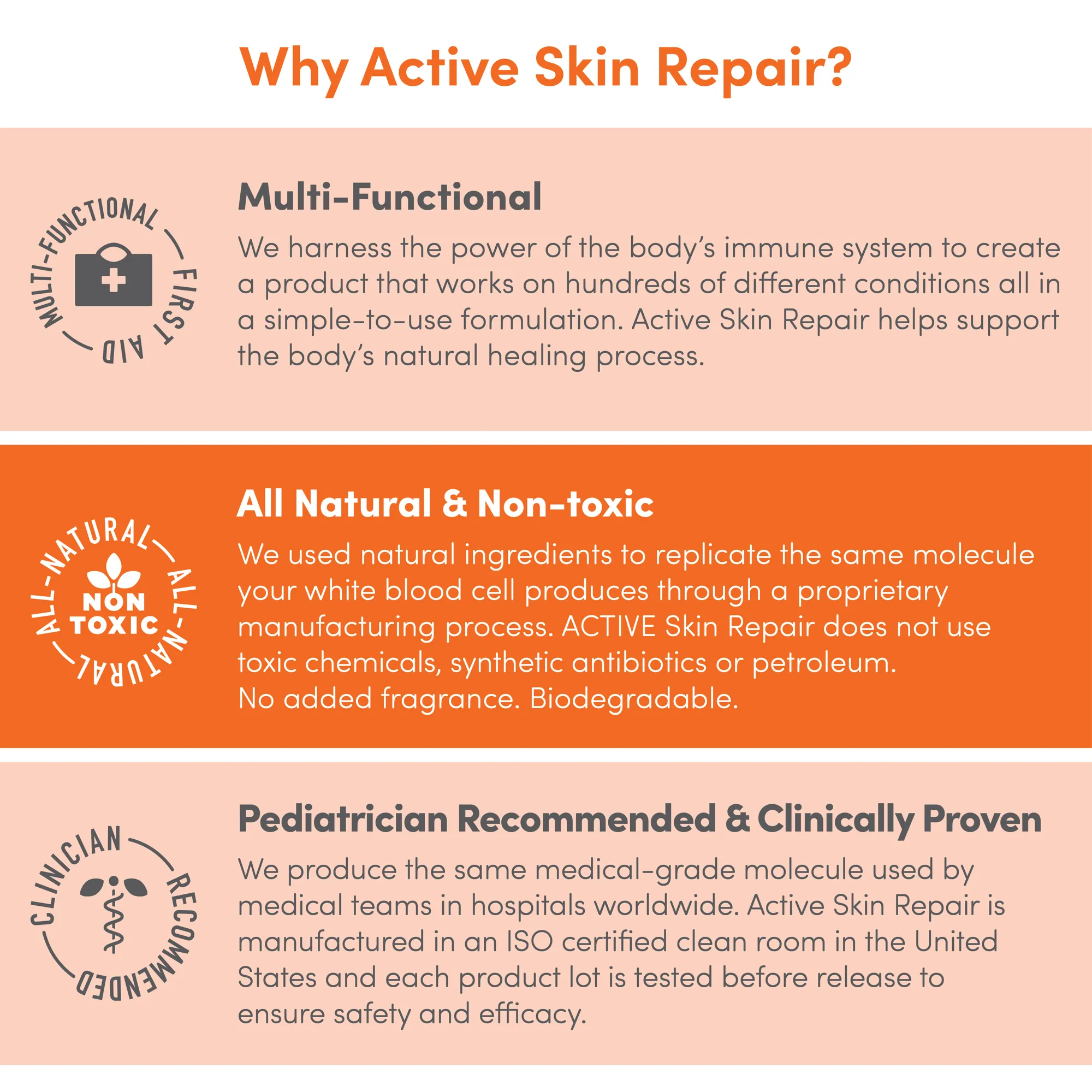 Why Active Skin Repair?

MULTI-FUNCTIONAL FIRST AID

Multi-Functional

We harness the power of the body's immune system to create a product that works on hundreds of different conditions all in a simple-to-use formulation. Active Skin Repair helps support the body's natural healing process.

ALL-NATURAL ALL-NATURAL NON TOXIC

All Natural & Non-toxic

We used natural ingredients to replicate the same molecule your white blood cell produces through a proprietary manufacturing process. ACTIVE Skin Repair does not use toxic chemicals, synthetic antibiotics or petroleum.
No added fragrance. Biodegradable.

CLINICIAN RECOMMENDED

Pediatrician Recommended & Clinically Proven

We produce the same medical-grade molecule used by medical teams in hospitals worldwide. Active Skin Repair is manufactured in an ISO certified clean room in the United States and each product lot is tested before release to ensure safety and efficacy.